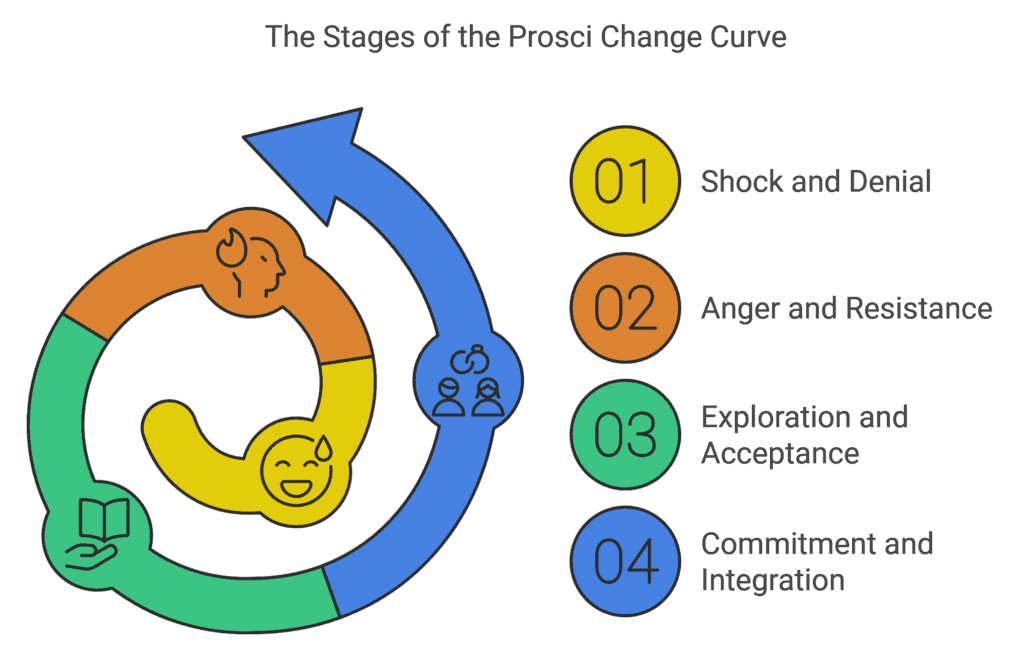 The Stages of the Prosci Change Curve

01 Shock and Denial

02 Anger and Resistance

03 Exploration and Acceptance

04 Commitment and Integration